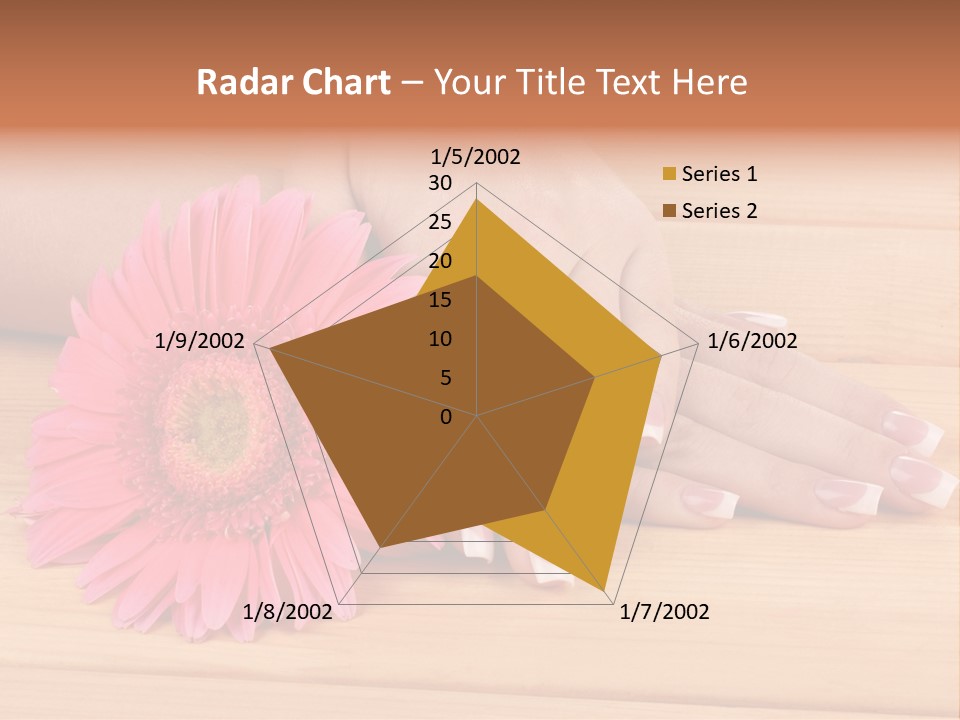 Radar Chart – Your Title Text Here

1/5/2002
30
25
20
15
10
5
0
1/6/2002
1/7/2002
1/8/2002
1/9/2002

Series 1
Series 2